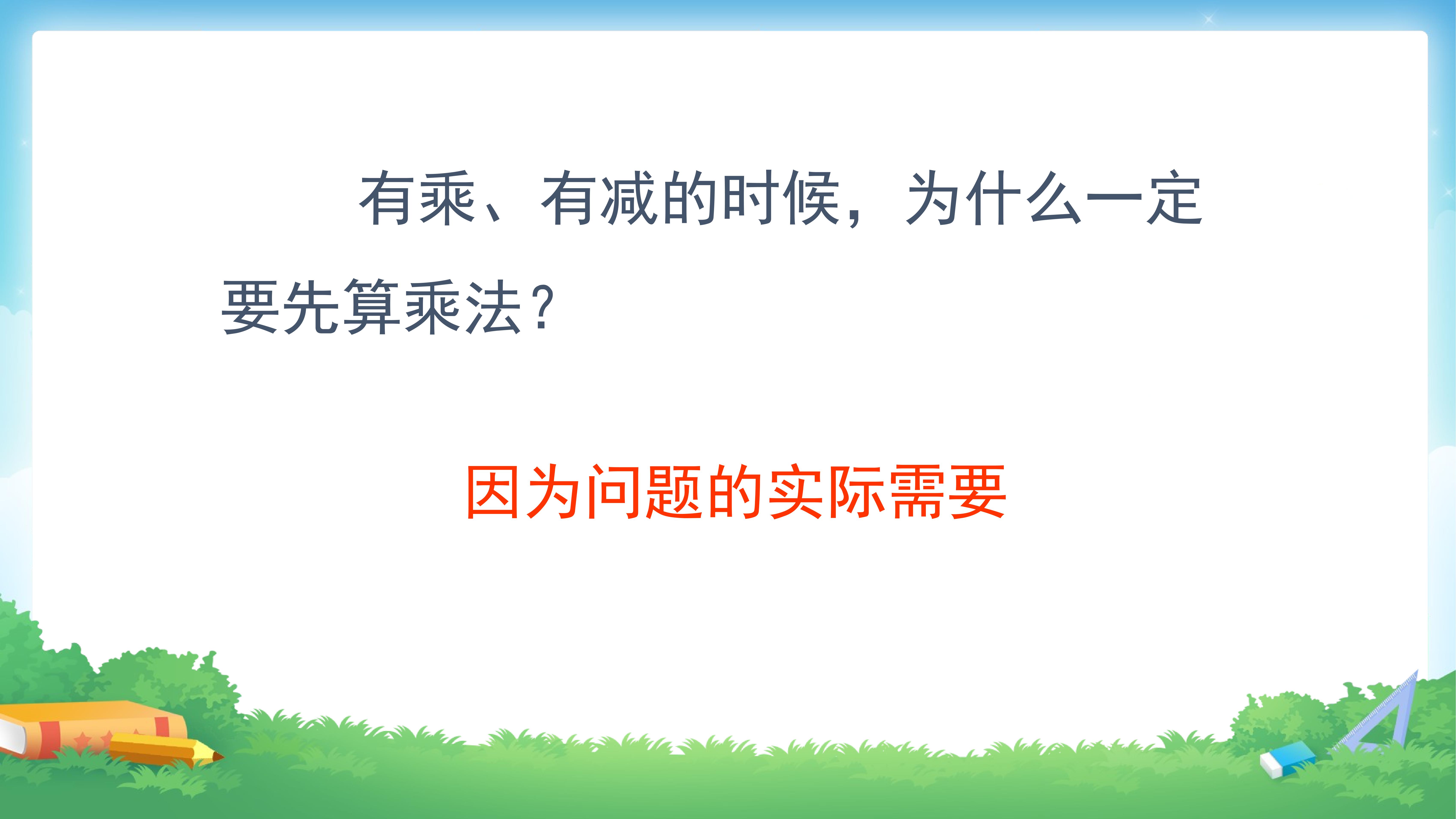 有乘、有减的时候，为什么一定要先算乘法？

因为问题的实际需要